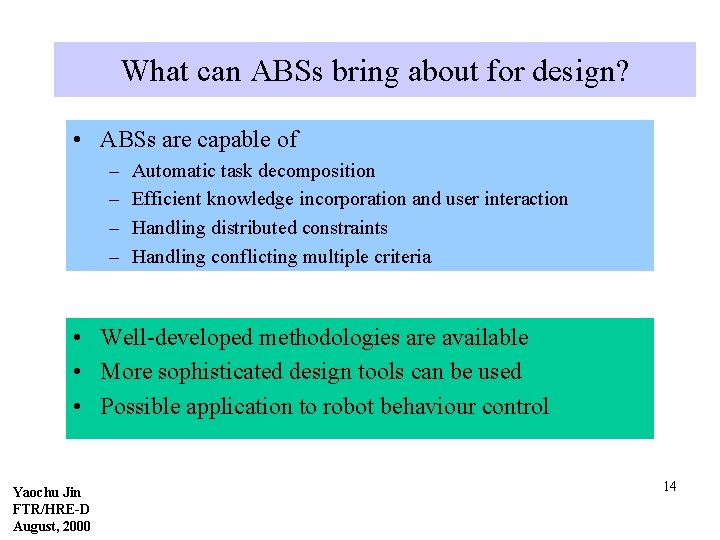 What can ABSs bring about for design?

• ABSs are capable of
– Automatic task decomposition
– Efficient knowledge incorporation and user interaction
– Handling distributed constraints
– Handling conflicting multiple criteria

• Well-developed methodologies are available
• More sophisticated design tools can be used
• Possible application to robot behaviour control

14

Yaochu Jin
FTR/HRE-D
August, 2000